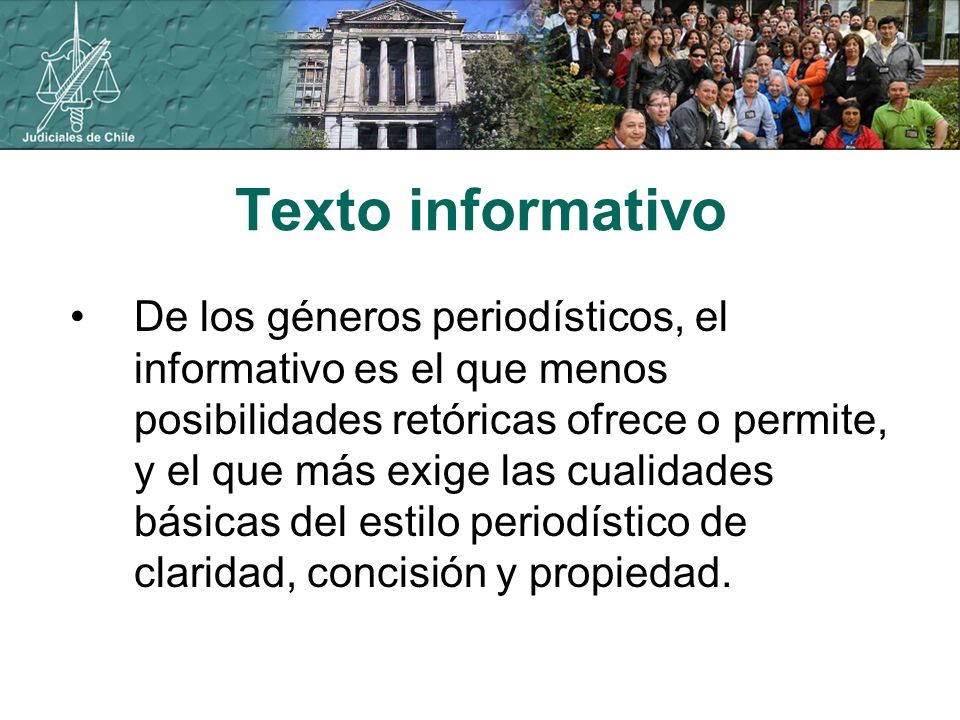 Judiciales de Chile

Texto informativo

• De los géneros periodísticos, el informativo es el que menos posibilidades retóricas ofrece o permite, y el que más exige las cualidades básicas del estilo periodístico de claridad, concisión y propiedad.